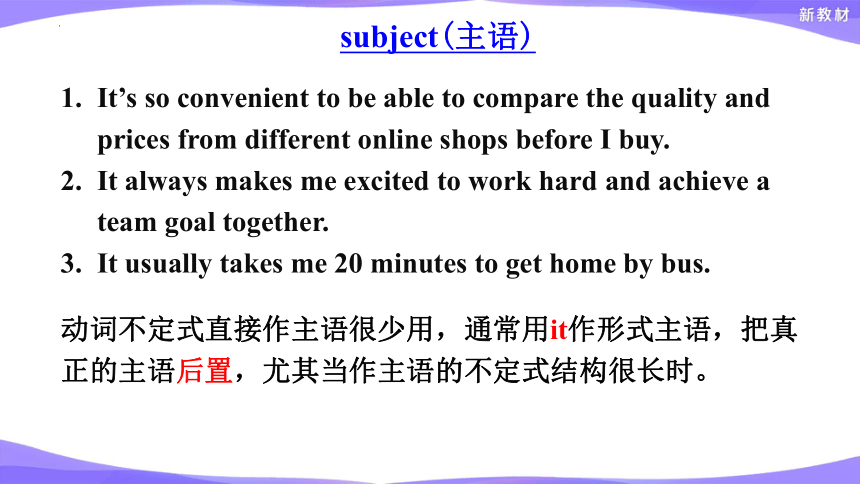 新教材

subject（主语）

1. It’s so convenient to be able to compare the quality and prices from different online shops before I buy.
2. It always makes me excited to work hard and achieve a team goal together.
3. It usually takes me 20 minutes to get home by bus.

动词不定式直接作主语很少用，通常用it作形式主语，把真正的主语后置，尤其当作主语的不定式结构很长时。